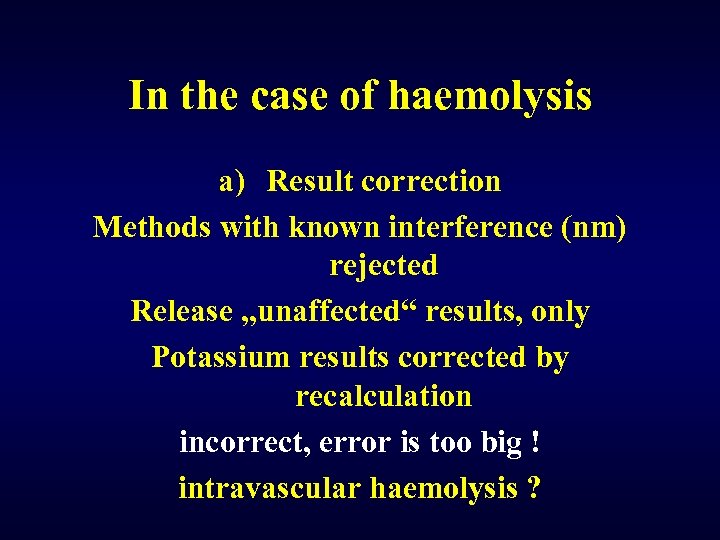 In the case of haemolysis

a) Result correction

Methods with known interference (nm) rejected

Release „unaffected“ results, only

Potassium results corrected by recalculation

incorrect, error is too big !

intravascular haemolysis ?